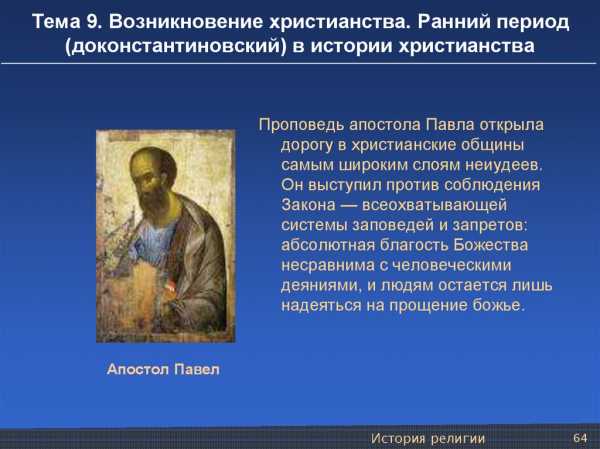 Тема 9. Возникновение христианства. Ранний период (доконстантиновский) в истории христианства

Проповедь апостола Павла открыла дорогу в христианские общины самым широким слоям неиудеев. Он выступил против соблюдения Закона — всеохватывающей системы заповедей и запретов: абсолютная благость Божества несравнима с человеческими деяниями, и людям остается лишь надеяться на прощение божье.

Апостол Павел

История религии

64